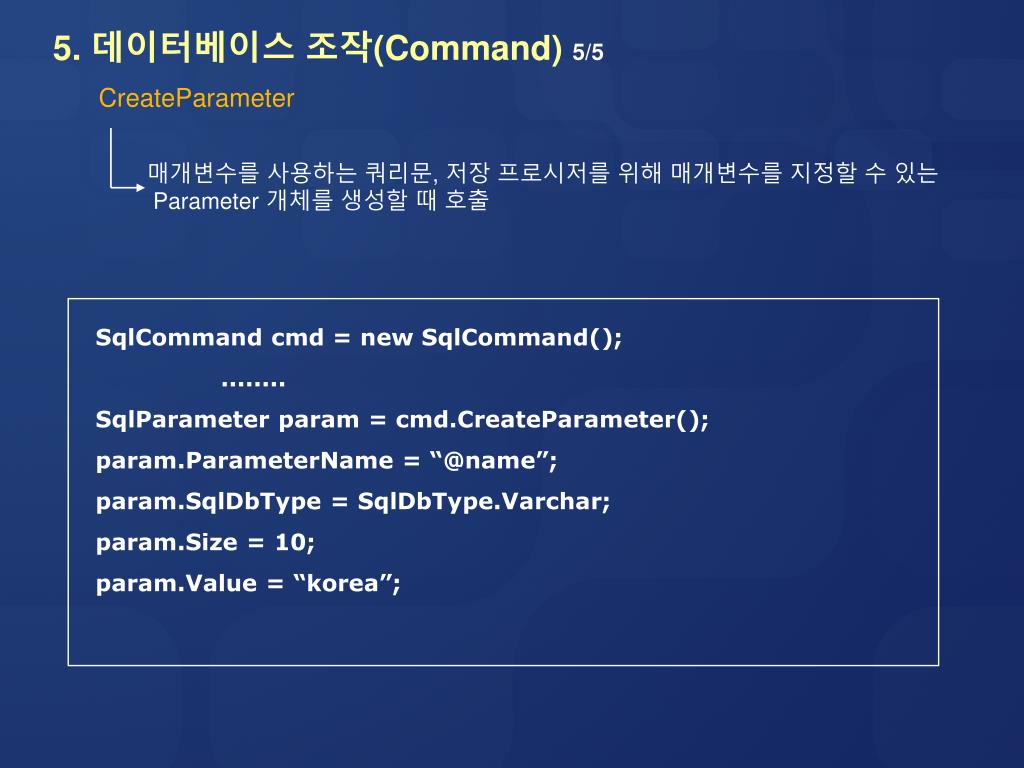 5. 데이터베이스 조작(Command) 5/5

CreateParameter

매개변수를 사용하는 쿼리문, 저장 프로시저를 위해 매개변수를 지정할 수 있는 Parameter 개체를 생성할 때 호출

SqlCommand cmd = new SqlCommand();
........
SqlParameter param = cmd.CreateParameter();
param.ParameterName = “@name”;
param.SqlDbType = SqlDbType.Varchar;
param.Size = 10;
param.Value = “korea”;